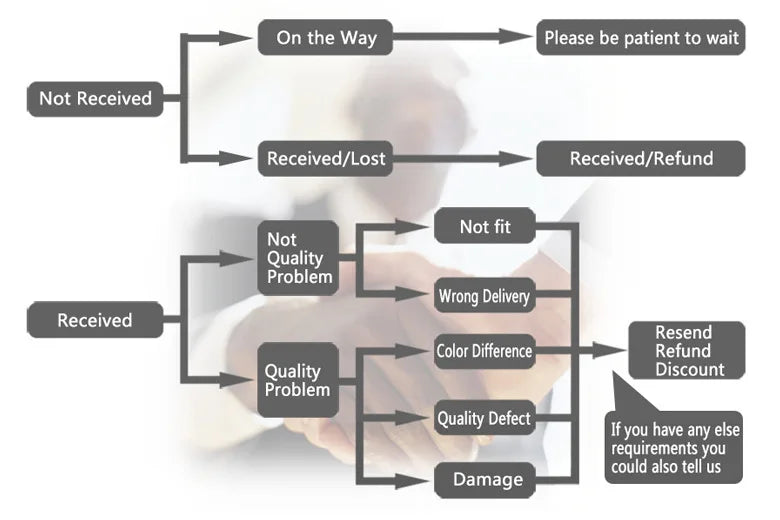 Not Received

On the Way

Please be patient to wait

Received/Lost

Received/Refund

Received

Not Quality Problem

Not fit

Wrong Delivery

Quality Problem

Color Difference

Quality Defect

Damage

Resend Refund Discount

If you have any else requirements you could also tell us